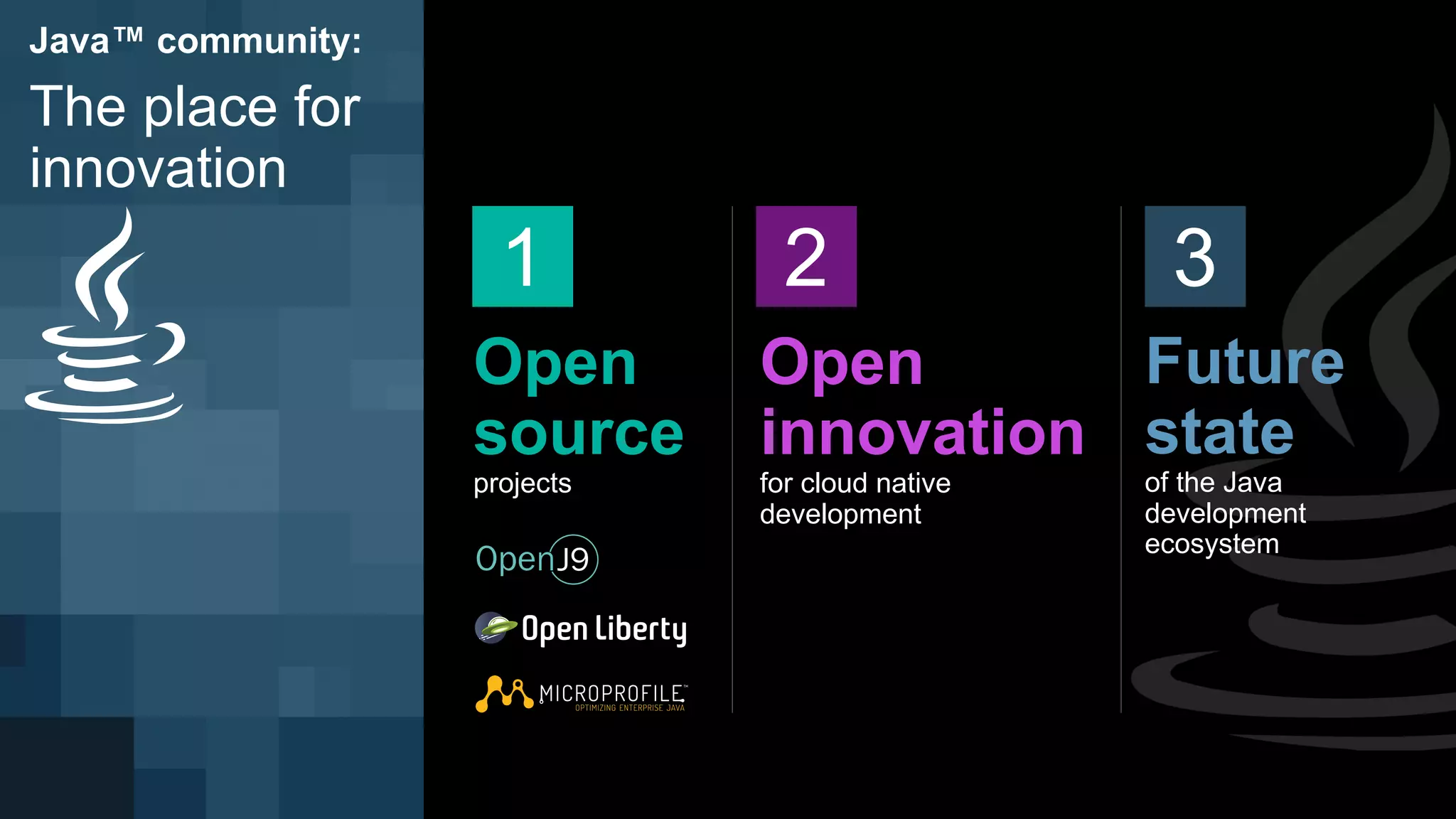 Java™ community:

The place for innovation

1

Open source

projects

OpenJ9

Open Liberty

MICROPROFILE™
OPTIMIZING ENTERPRISE JAVA

2

Open innovation

for cloud native development

3

Future state

of the Java development ecosystem